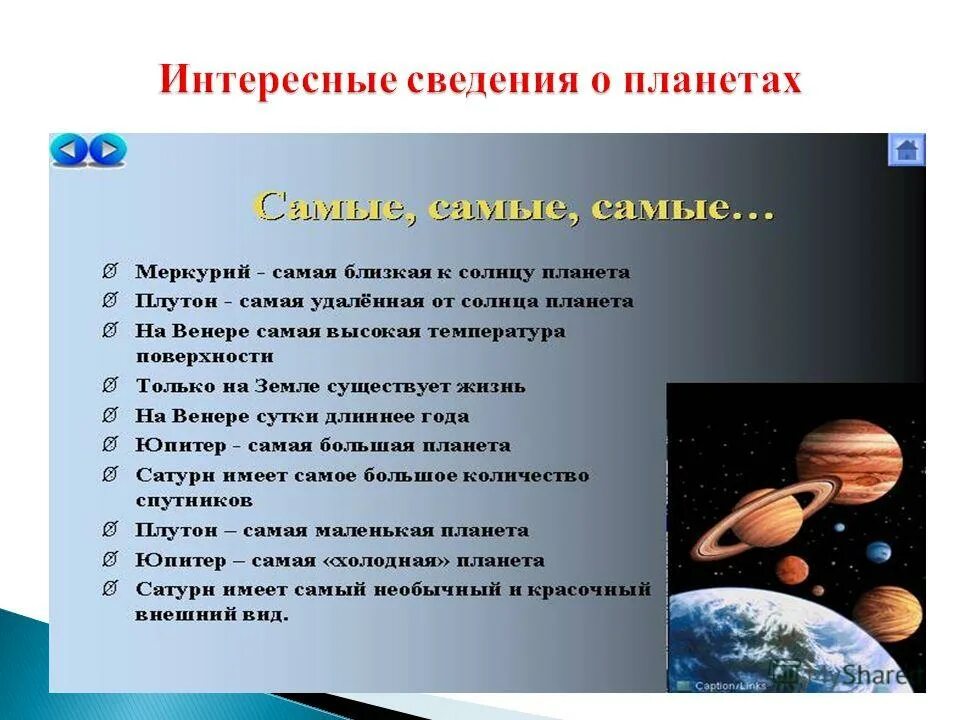 Интересные сведения о планетах

Самые, самые, самые…

Ø Меркурий - самая близкая к солнцу планета
Ø Плутон - самая удалённая от солнца планета
Ø На Венере самая высокая температура поверхности
Ø Только на Земле существует жизнь
Ø На Венере сутки длиннее года
Ø Юпитер - самая большая планета
Ø Сатурн имеет самое большое количество спутников
Ø Плутон – самая маленькая планета
Ø Юпитер – самая «холодная» планета
Ø Сатурн имеет самый необычный и красочный внешний вид.

Caption/Links

MyShared